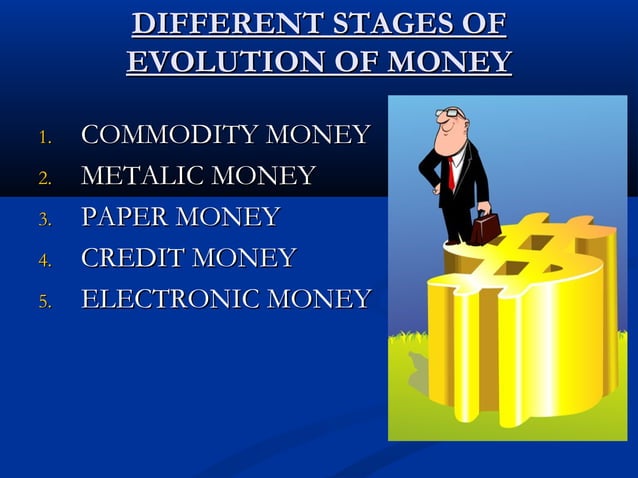 DIFFERENT STAGES OF EVOLUTION OF MONEY

1. COMMODITY MONEY
2. METALIC MONEY
3. PAPER MONEY
4. CREDIT MONEY
5. ELECTRONIC MONEY